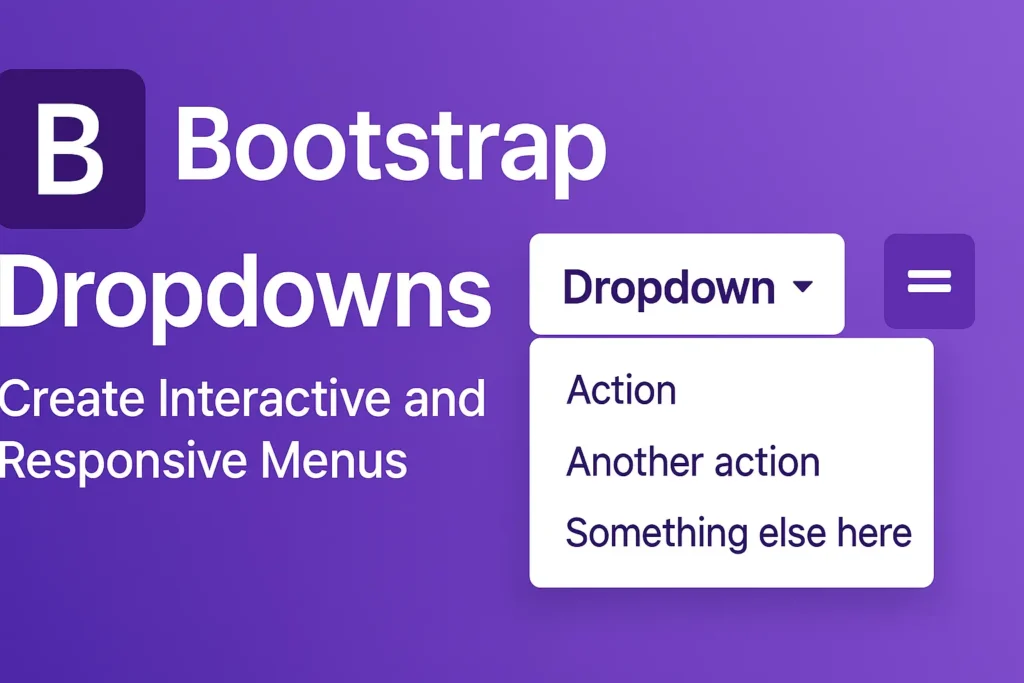 B Bootstrap

Dropdowns

Create Interactive and Responsive Menus

Dropdown

Action

Another action

Something else here